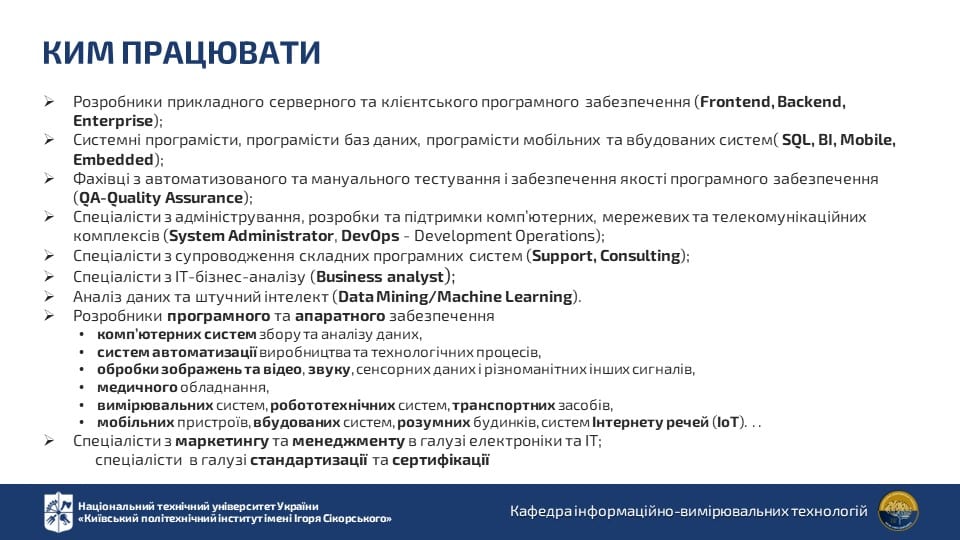 КИМ ПРАЦЮВАТИ

➢ Розробники прикладного серверного та клієнтського програмного забезпечення (Frontend, Backend, Enterprise);
➢ Системні програмісти, програмісти баз даних, програмісти мобільних та вбудованих систем( SQL, BI, Mobile, Embedded);
➢ Фахівці з автоматизованого та мануального тестування і забезпечення якості програмного забезпечення (QA-Quality Assurance);
➢ Спеціалісти з адміністрування, розробки та підтримки комп'ютерних, мережевих та телекомунікаційних комплексів (System Administrator, DevOps - Development Operations);
➢ Спеціалісти з супроводження складних програмних систем (Support, Consulting);
➢ Спеціалісти з IT-бізнес-аналізу (Business analyst);
➢ Аналіз даних та штучний інтелект (Data Mining/Machine Learning).
➢ Розробники програмного та апаратного забезпечення
• комп'ютерних систем збору та аналізу даних,
• систем автоматизації виробництва та технологічних процесів,
• обробки зображень та відео, звуку, сенсорних даних і різноманітних інших сигналів,
• медичного обладнання,
• вимірювальних систем, робототехнічних систем, транспортних засобів,
• мобільних пристроїв, вбудованих систем, розумних будинків, систем Інтернету речей (IoT). . .
➢ Спеціалісти з маркетингу та менеджменту в галузі електроніки та IT;
спеціалісти в галузі стандартизації та сертифікації

Національний технічний університет України «Київський політехнічний інститут імені Ігоря Сікорського»

Кафедра інформаційно-вимірювальних технологій